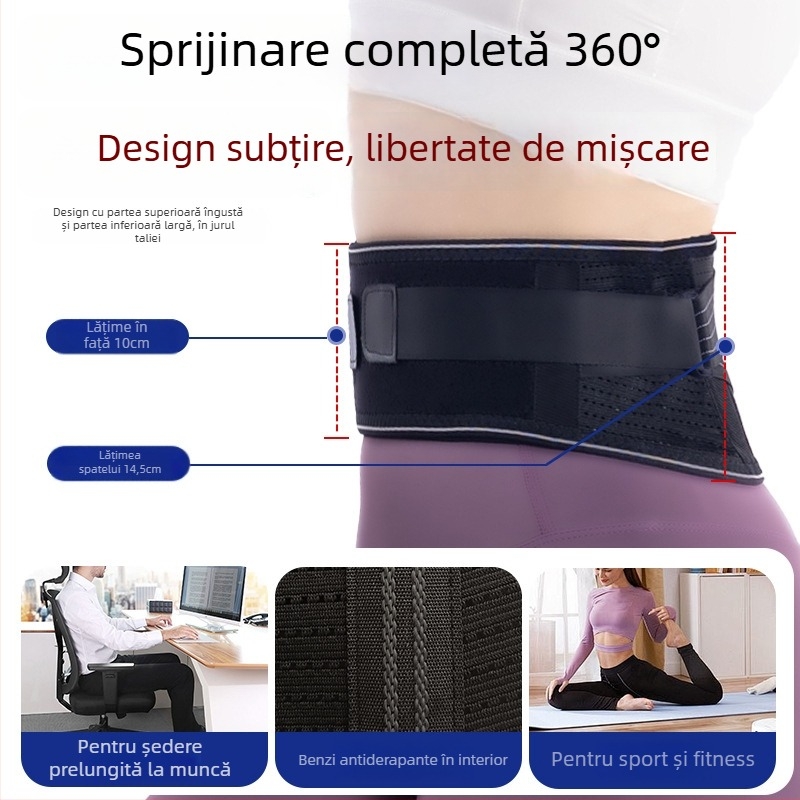 Sprijinare completă 360°

Design subțire, libertate de mișcare

Design cu partea superioară îngustă și partea inferioară largă, în jurul taliei

Lățime în față 10cm

Lățimea spatelui 14,5cm

Pentru ședere prelungită la muncă

Benzi antiderapante în interior

Pentru sport și fitness